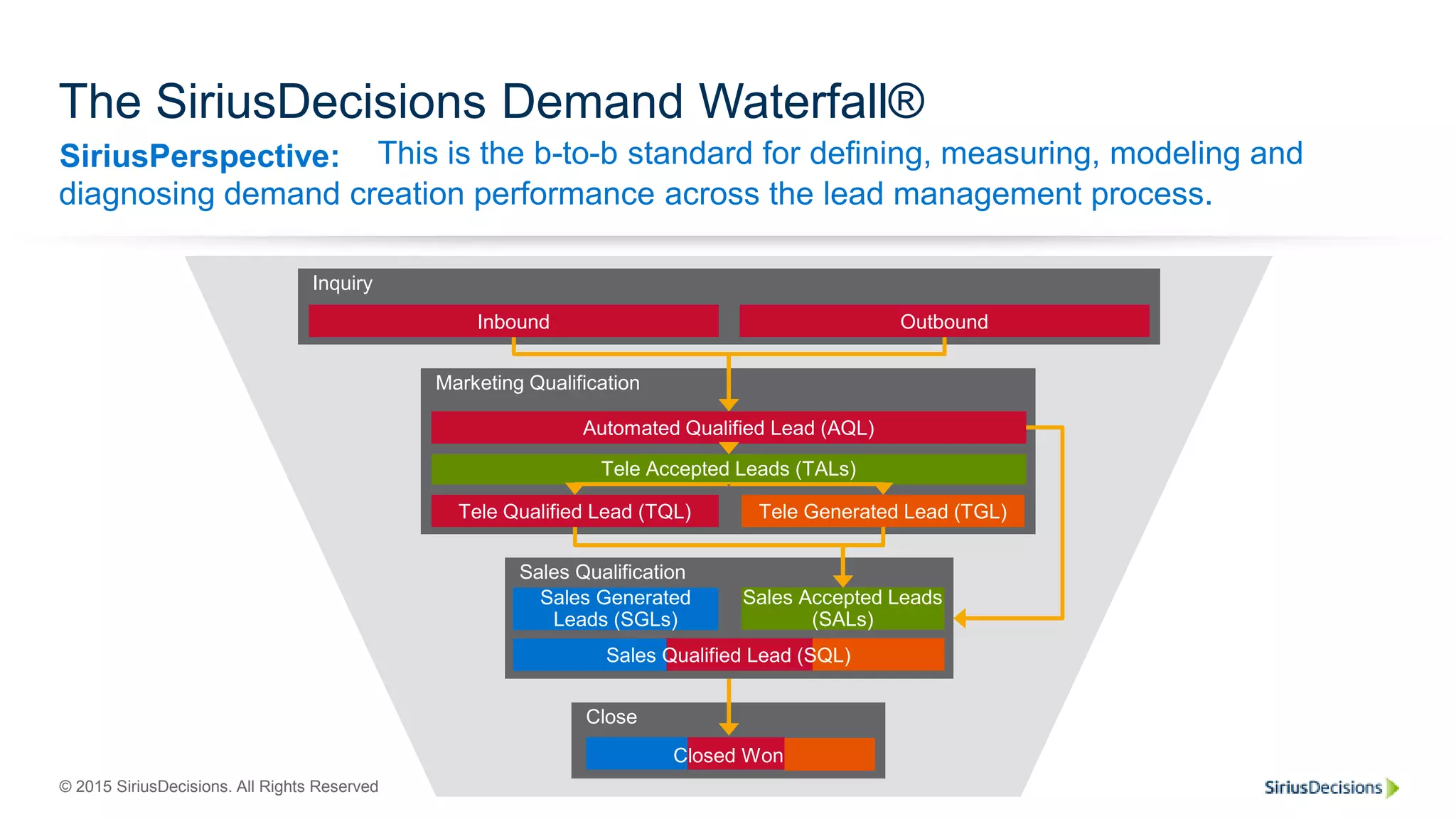 The SiriusDecisions Demand Waterfall®

SiriusPerspective: This is the b-to-b standard for defining, measuring, modeling and diagnosing demand creation performance across the lead management process.

Inquiry

Inbound

Outbound

Marketing Qualification

Automated Qualified Lead (AQL)

Tele Accepted Leads (TALs)

Tele Qualified Lead (TQL)

Tele Generated Lead (TGL)

Sales Qualification

Sales Generated Leads (SGLs)

Sales Accepted Leads (SALs)

Sales Qualified Lead (SQL)

Close

Closed Won

© 2015 SiriusDecisions. All Rights Reserved

SiriusDecisions